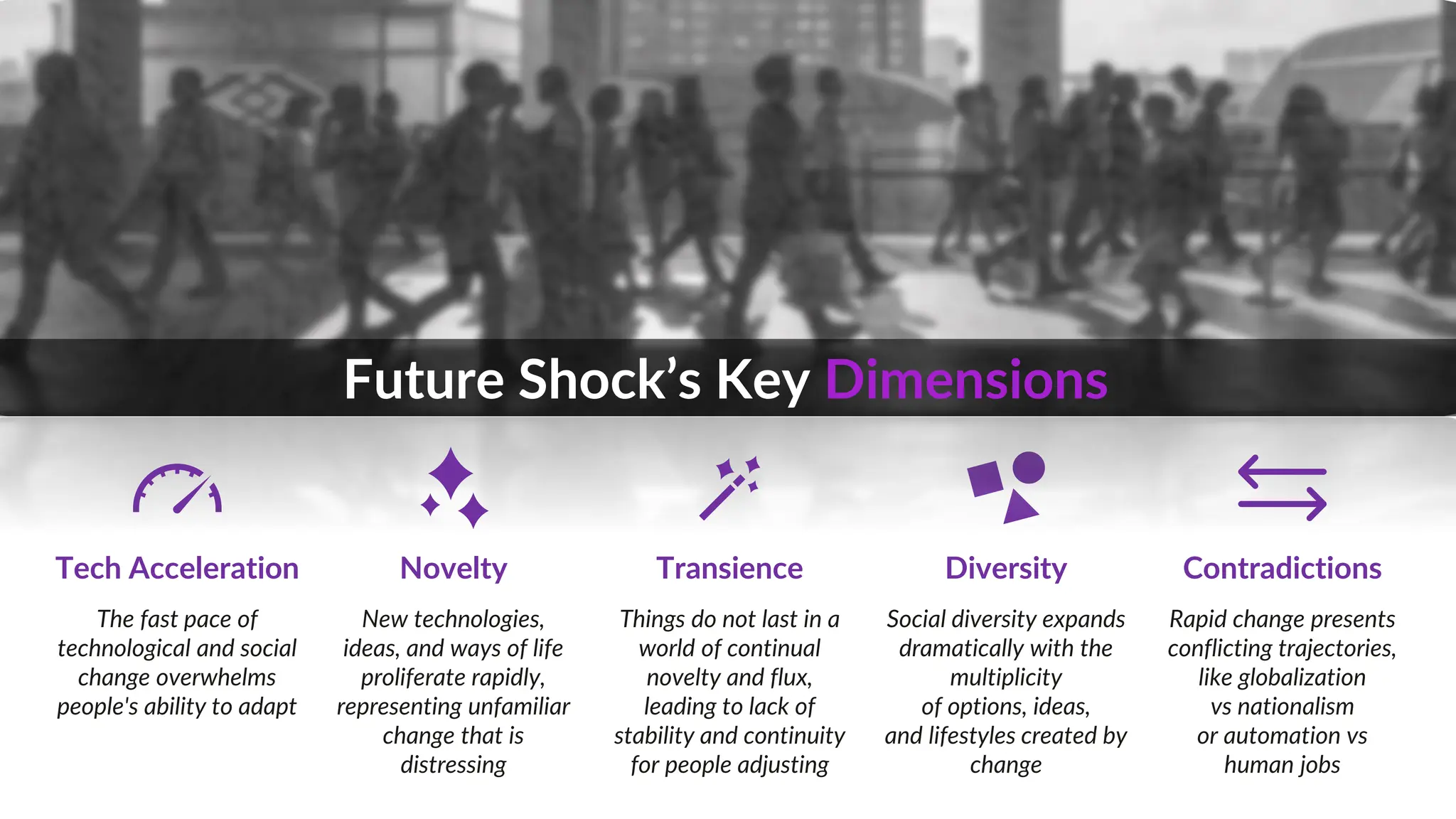 Future Shock's Key Dimensions

Tech Acceleration

The fast pace of technological and social change overwhelms people's ability to adapt

Novelty

New technologies, ideas, and ways of life proliferate rapidly, representing unfamiliar change that is distressing

Transience

Things do not last in a world of continual novelty and flux, leading to lack of stability and continuity for people adjusting

Diversity

Social diversity expands dramatically with the multiplicity of options, ideas, and lifestyles created by change

Contradictions

Rapid change presents conflicting trajectories, like globalization vs nationalism or automation vs human jobs